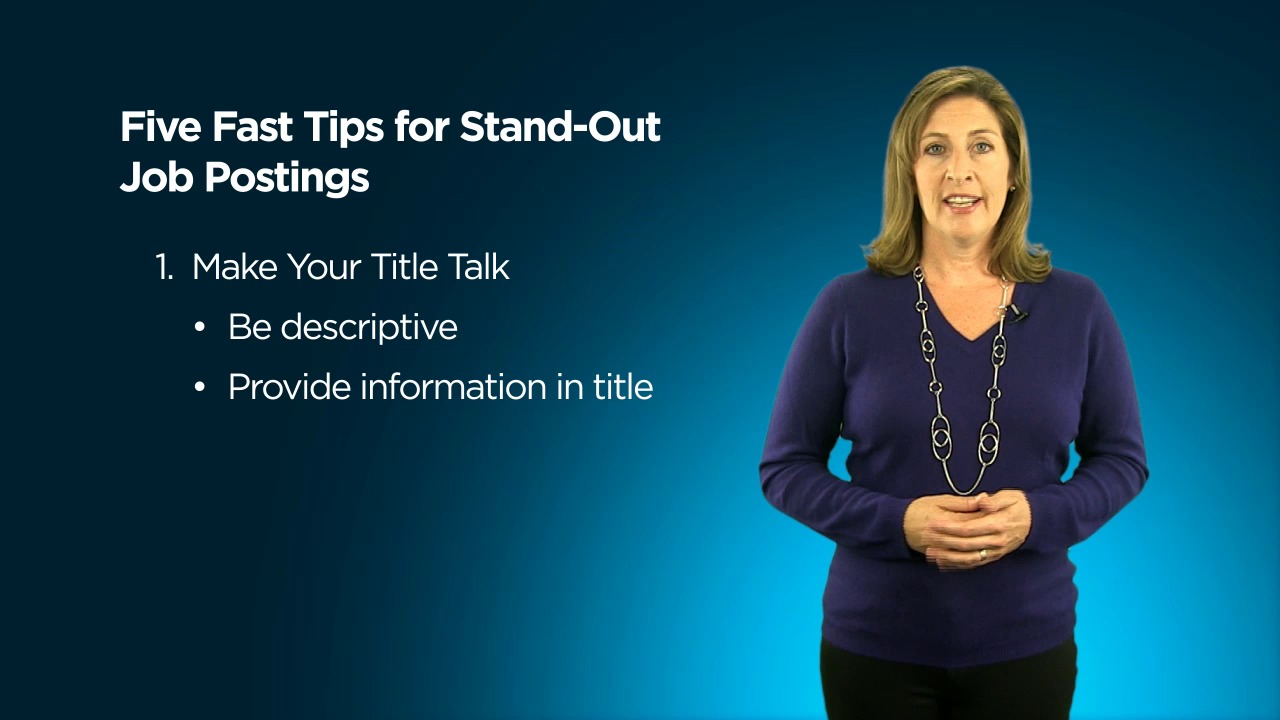 Five Fast Tips for Stand-Out Job Postings

1. Make Your Title Talk

• Be descriptive

• Provide information in title